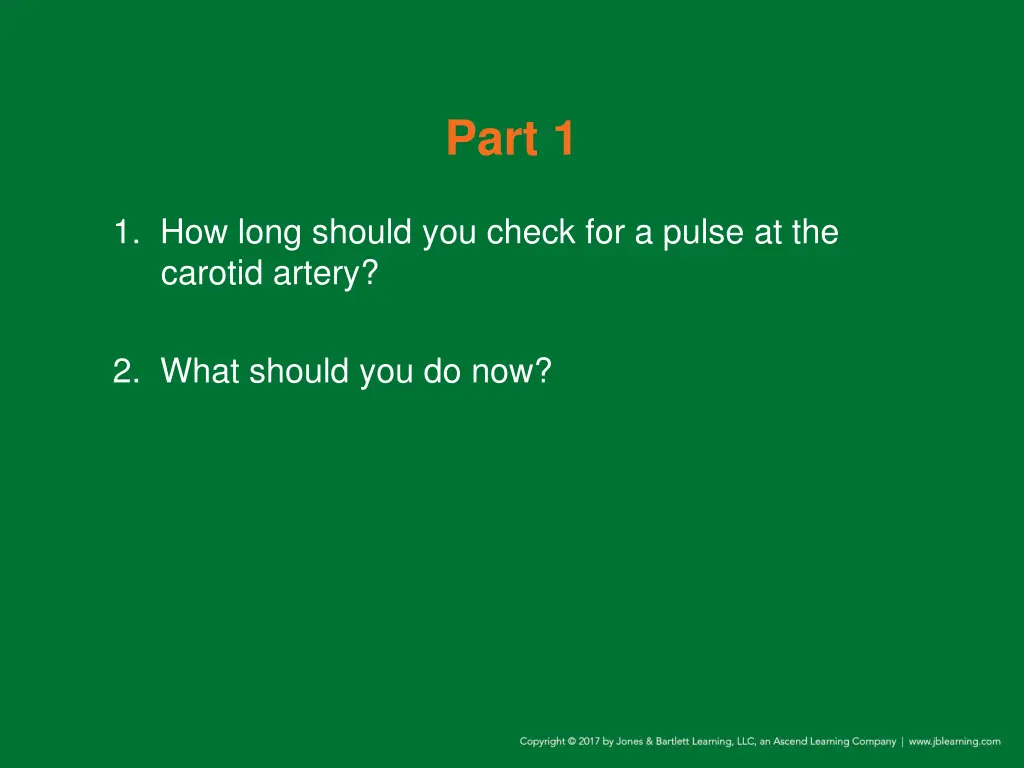 Part 1

1. How long should you check for a pulse at the carotid artery?

2. What should you do now?

Copyright © 2017 by Jones & Bartlett Learning, LLC, an Ascend Learning Company | www.jblearning.com